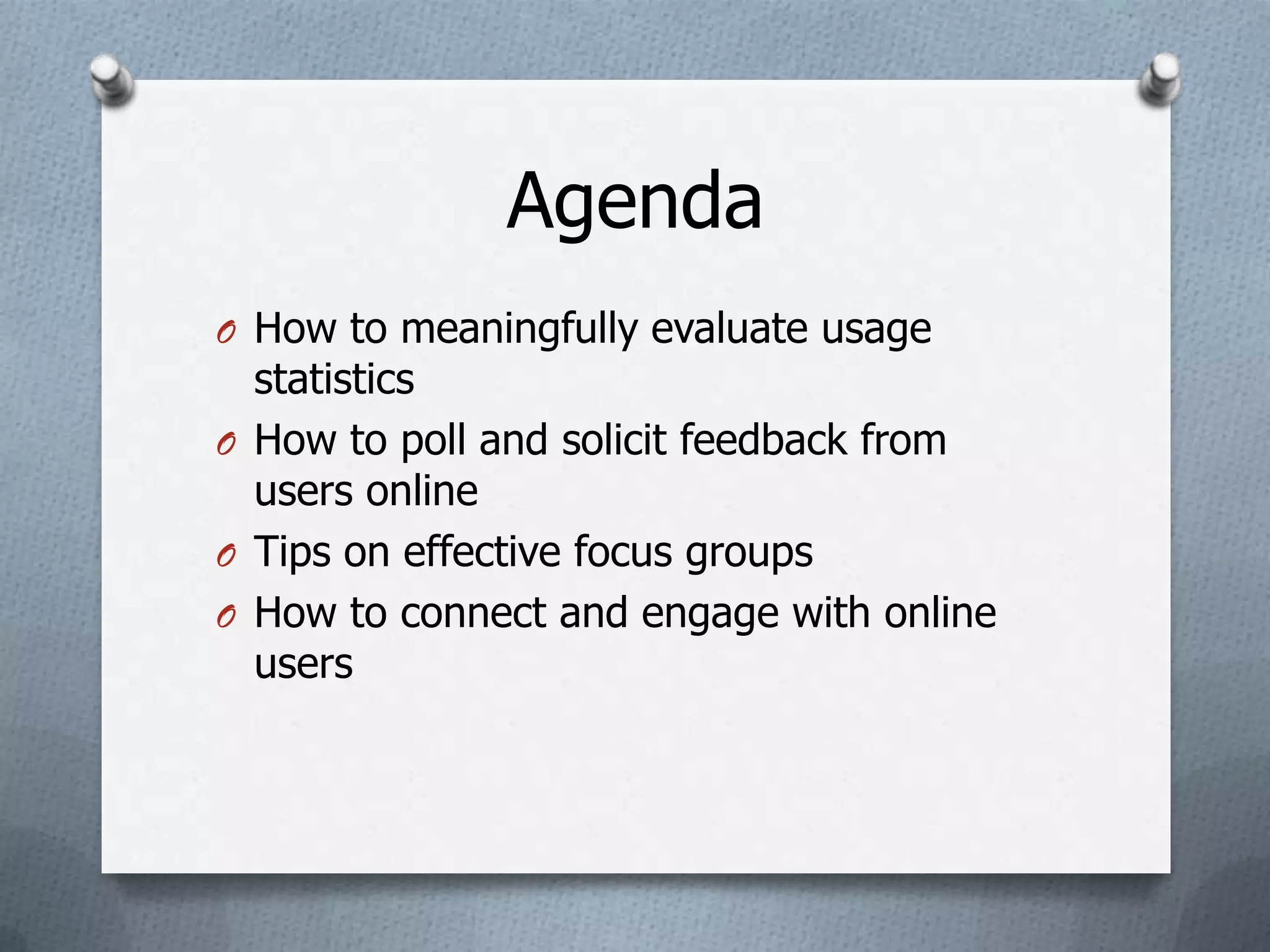 Agenda

- How to meaningfully evaluate usage statistics
- How to poll and solicit feedback from users online
- Tips on effective focus groups
- How to connect and engage with online users